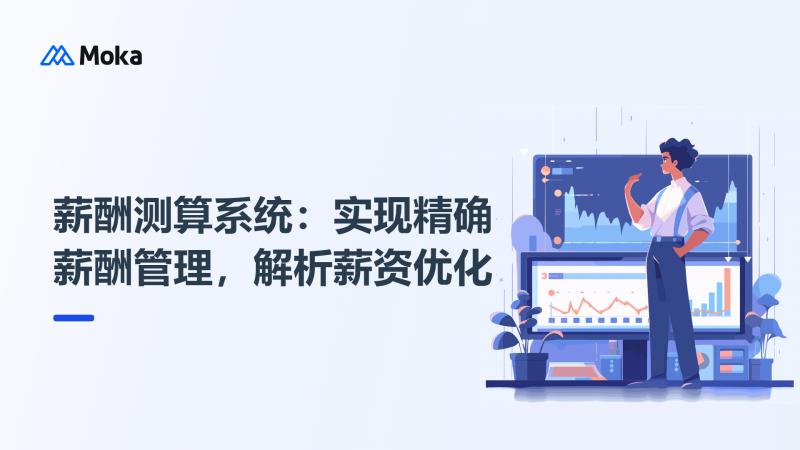 Moka

薪酬测算系统：实现精确薪酬管理，解析薪资优化